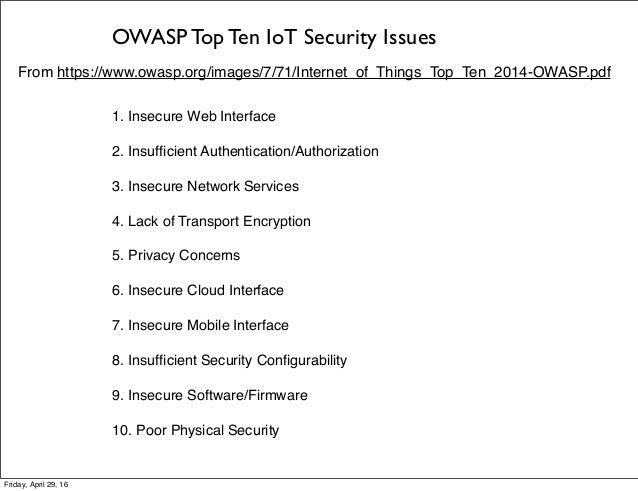 OWASP Top Ten IoT Security Issues

From https://www.owasp.org/images/7/71/Internet_of_Things_Top_Ten_2014-OWASP.pdf

1. Insecure Web Interface

2. Insufficient Authentication/Authorization

3. Insecure Network Services

4. Lack of Transport Encryption

5. Privacy Concerns

6. Insecure Cloud Interface

7. Insecure Mobile Interface

8. Insufficient Security Configurability

9. Insecure Software/Firmware

10. Poor Physical Security

Friday, April 29, 16